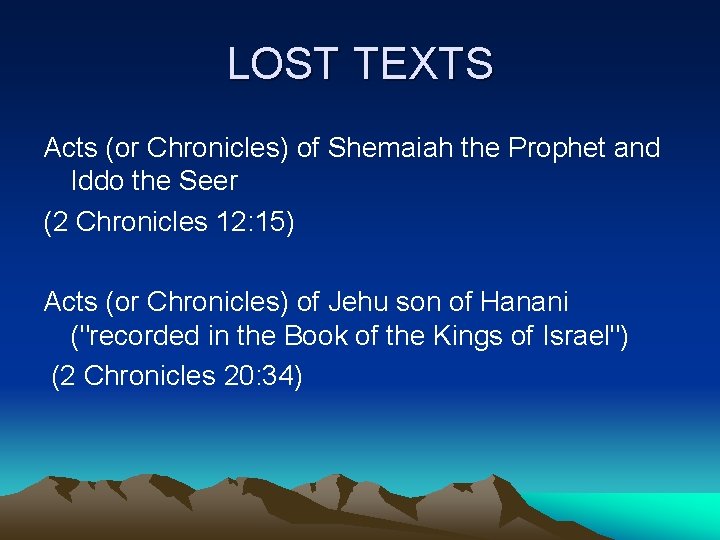 LOST TEXTS

Acts (or Chronicles) of Shemaiah the Prophet and Iddo the Seer

(2 Chronicles 12:15)

Acts (or Chronicles) of Jehu son of Hanani ("recorded in the Book of the Kings of Israel")

(2 Chronicles 20:34)